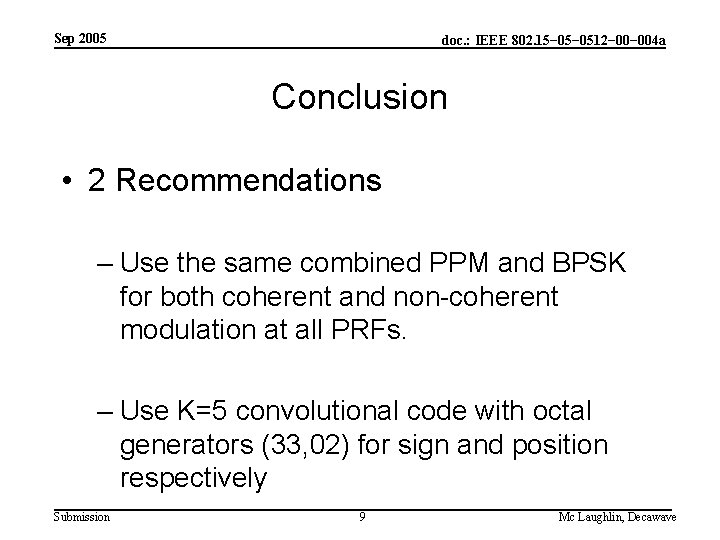 Sep 2005

doc.: IEEE 802.15-05-0512-00-004a

Conclusion

• 2 Recommendations

– Use the same combined PPM and BPSK for both coherent and non-coherent modulation at all PRFs.

– Use K=5 convolutional code with octal generators (33,02) for sign and position respectively

Submission

9

Mc Laughlin, Decawave